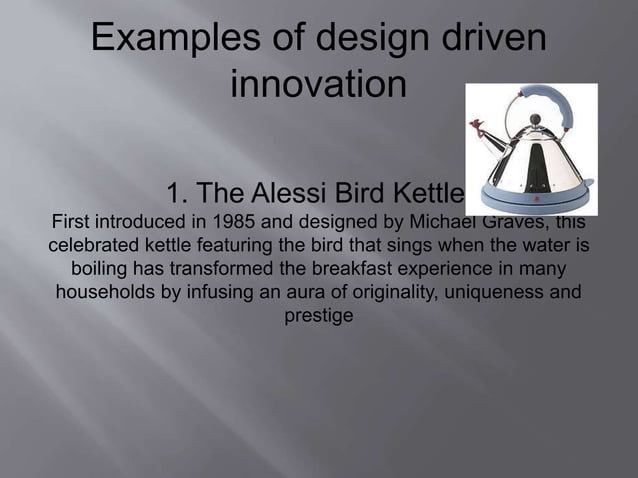 Examples of design driven innovation

1. The Alessi Bird Kettle
First introduced in 1985 and designed by Michael Graves, this celebrated kettle featuring the bird that sings when the water is boiling has transformed the breakfast experience in many households by infusing an aura of originality, uniqueness and prestige